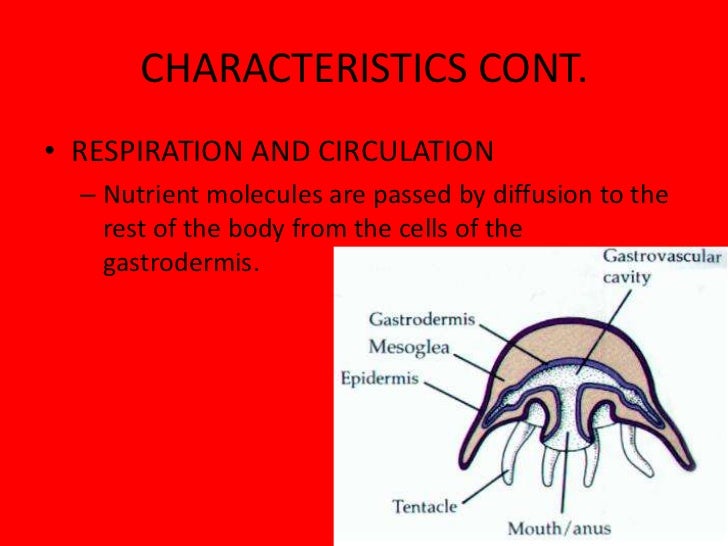 CHARACTERISTICS CONT.

• RESPIRATION AND CIRCULATION
– Nutrient molecules are passed by diffusion to the rest of the body from the cells of the gastrodermis.

Gastrovascular cavity
Gastrodermis
Mesoglea
Epidermis
Tentacle
Mouth/anus